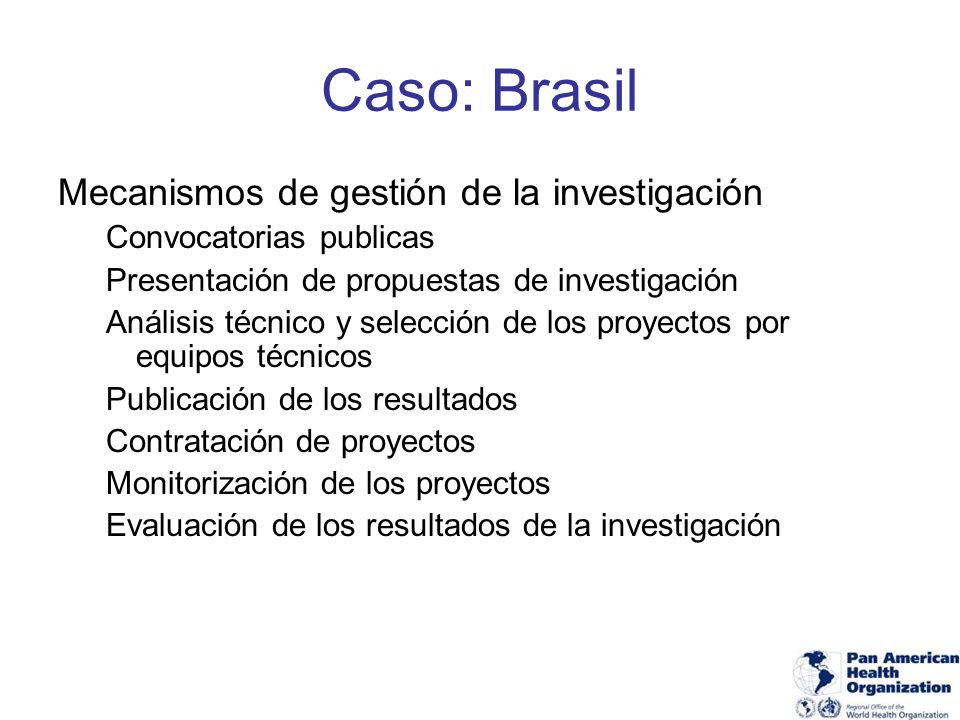 Caso: Brasil

Mecanismos de gestión de la investigación

Convocatorias publicas

Presentación de propuestas de investigación

Análisis técnico y selección de los proyectos por equipos técnicos

Publicación de los resultados

Contratación de proyectos

Monitorización de los proyectos

Evaluación de los resultados de la investigación

Pan American Health Organization
Regional Office of the World Health Organization